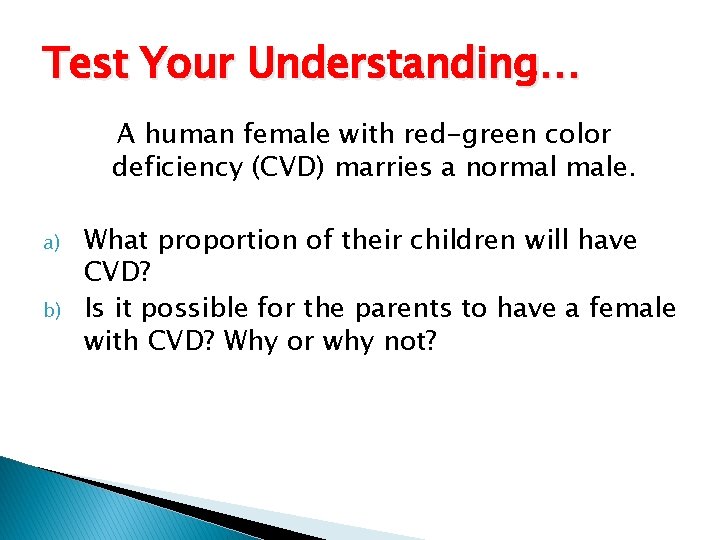 Test Your Understanding…

A human female with red-green color deficiency (CVD) marries a normal male.

a) What proportion of their children will have CVD?

b) Is it possible for the parents to have a female with CVD? Why or why not?